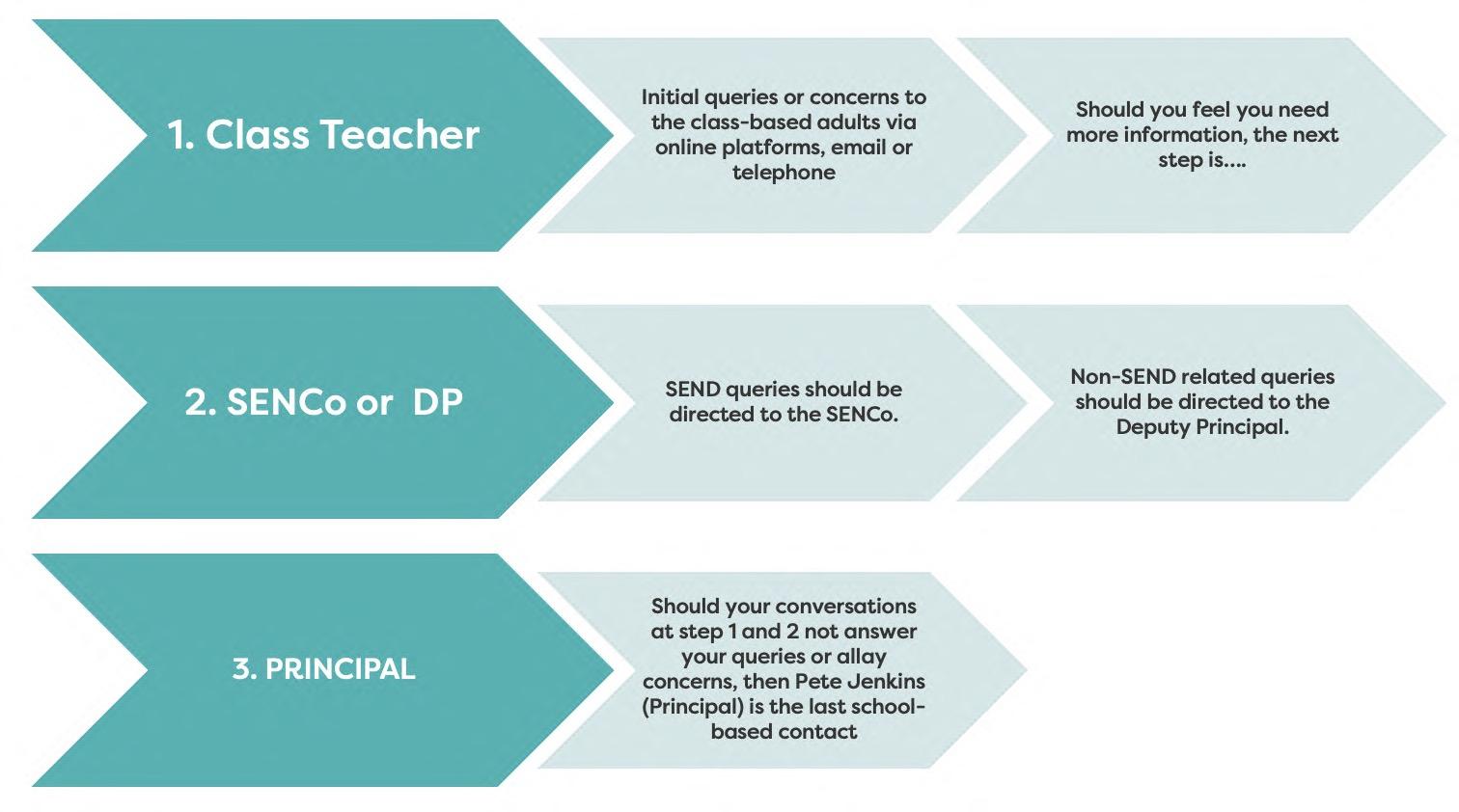 1. Class Teacher

Initial queries or concerns to the class-based adults via online platforms, email or telephone

Should you feel you need more information, the next step is....

2. SENCo or DP

SEND queries should be directed to the SENCo.

Non-SEND related queries should be directed to the Deputy Principal.

3. PRINCIPAL

Should your conversations at step 1 and 2 not answer your queries or allay concerns, then Pete Jenkins (Principal) is the last school-based contact